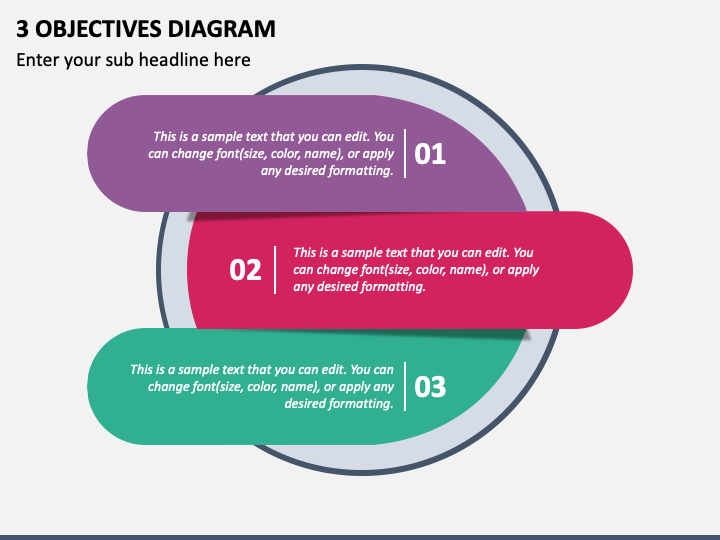 3 OBJECTIVES DIAGRAM

Enter your sub headline here

This is a sample text that you can edit. You can change font(size, color, name), or apply any desired formatting.

01

02

This is a sample text that you can edit. You can change font(size, color, name), or apply any desired formatting.

This is a sample text that you can edit. You can change font(size, color, name), or apply any desired formatting.

03